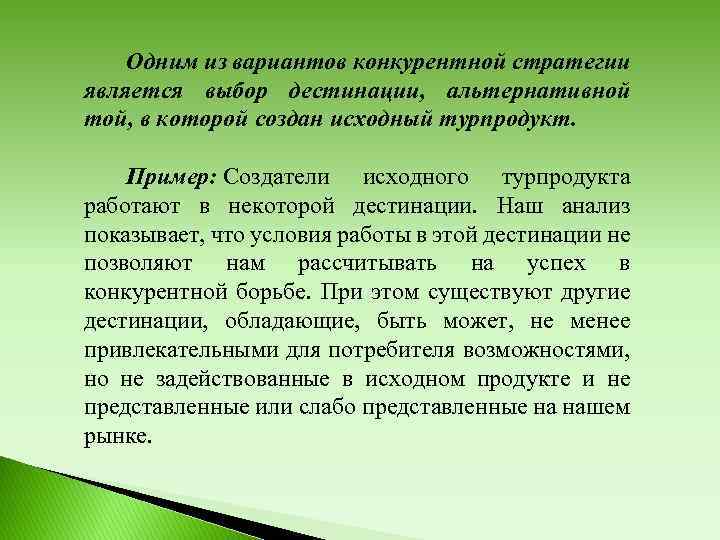 Одним из вариантов конкурентной стратегии является выбор дестинации, альтернативной той, в которой создан исходный турпродукт.

Пример: Создатели исходного турпродукта работают в некоторой дестинации. Наш анализ показывает, что условия работы в этой дестинации не позволяют нам рассчитывать на успех в конкурентной борьбе. При этом существуют другие дестинации, обладающие, быть может, не менее привлекательными для потребителя возможностями, но не задействованные в исходном продукте и не представленные или слабо представленные на нашем рынке.